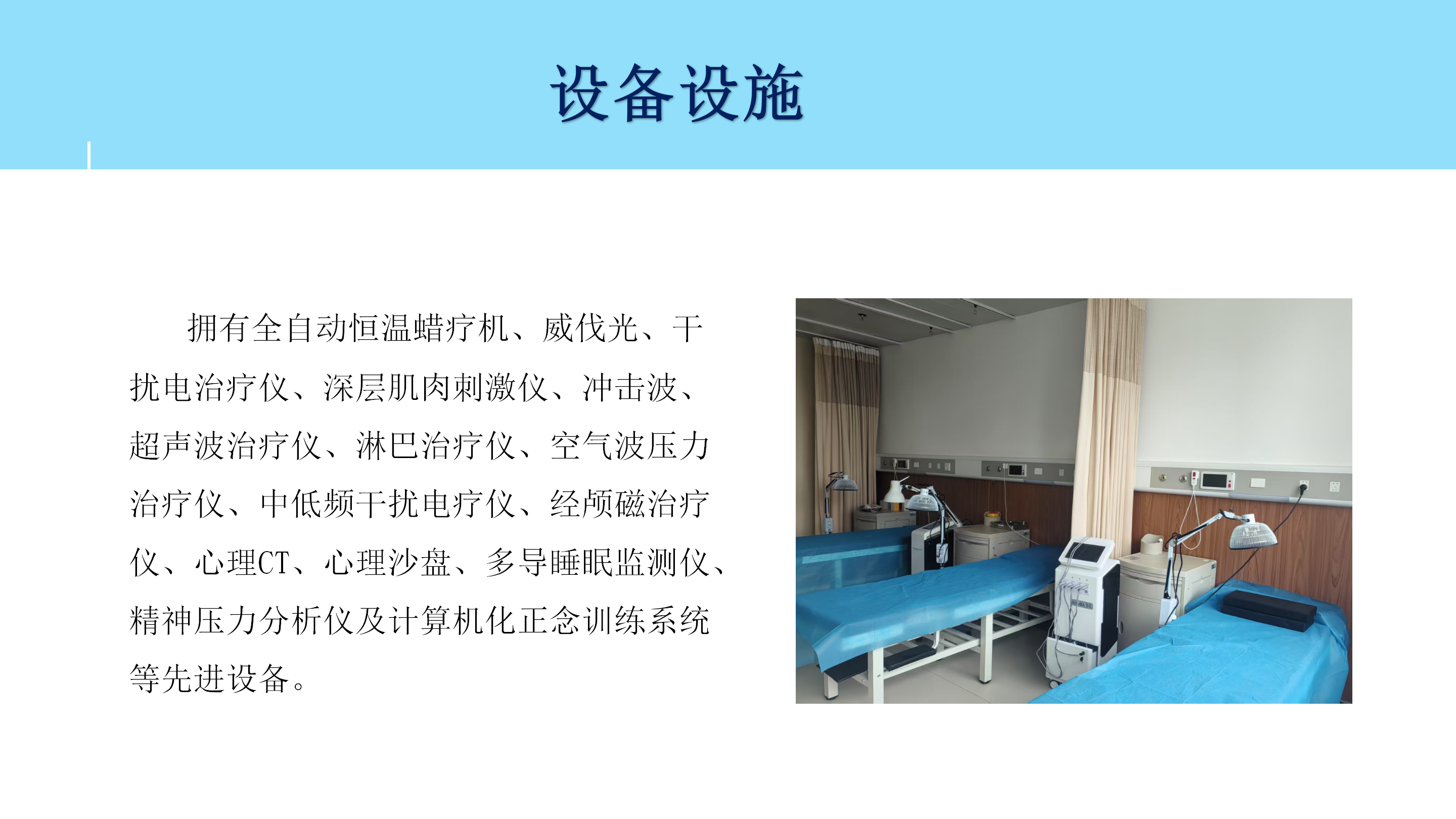 设备设施

拥有全自动恒温蜡疗机、威伐光、干扰电治疗仪、深层肌肉刺激仪、冲击波、超声波治疗仪、淋巴治疗仪、空气波压力治疗仪、中低频干扰电疗仪、经颅磁治疗仪、心理CT、心理沙盘、多导睡眠监测仪、精神压力分析仪及计算机化正念训练系统等先进设备。